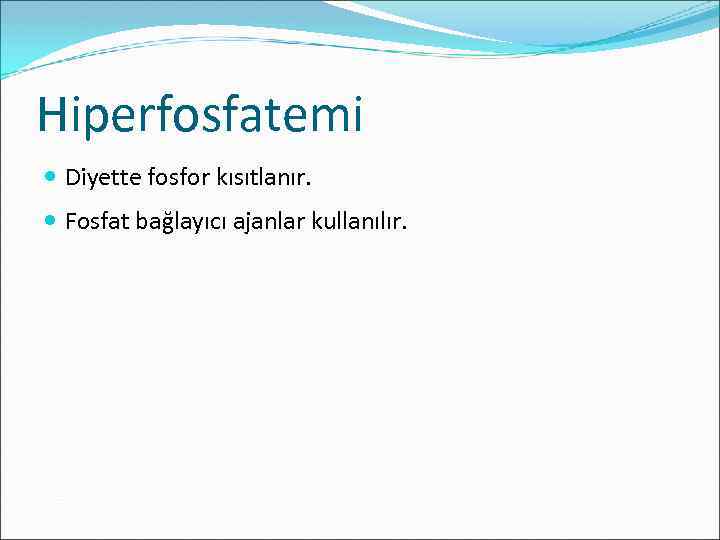 Hiperfosfatemi

- Diyette fosfor kısıtlanır.
- Fosfat bağlayıcı ajanlar kullanılır.